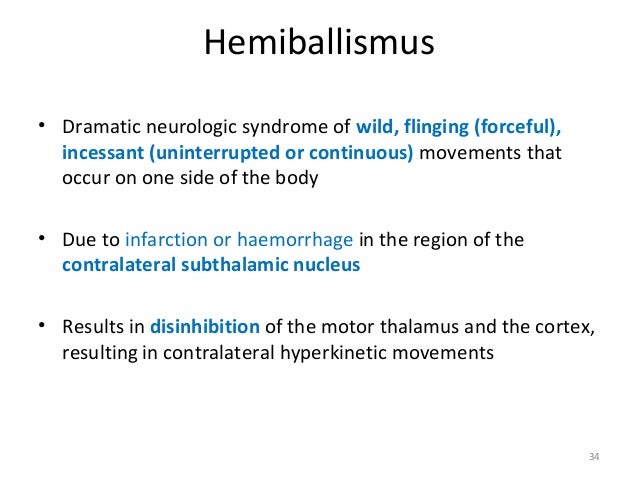 Hemiballismus

• Dramatic neurologic syndrome of wild, flinging (forceful), incessant (uninterrupted or continuous) movements that occur on one side of the body

• Due to infarction or haemorrhage in the region of the contralateral subthalamic nucleus

• Results in disinhibition of the motor thalamus and the cortex, resulting in contralateral hyperkinetic movements

34